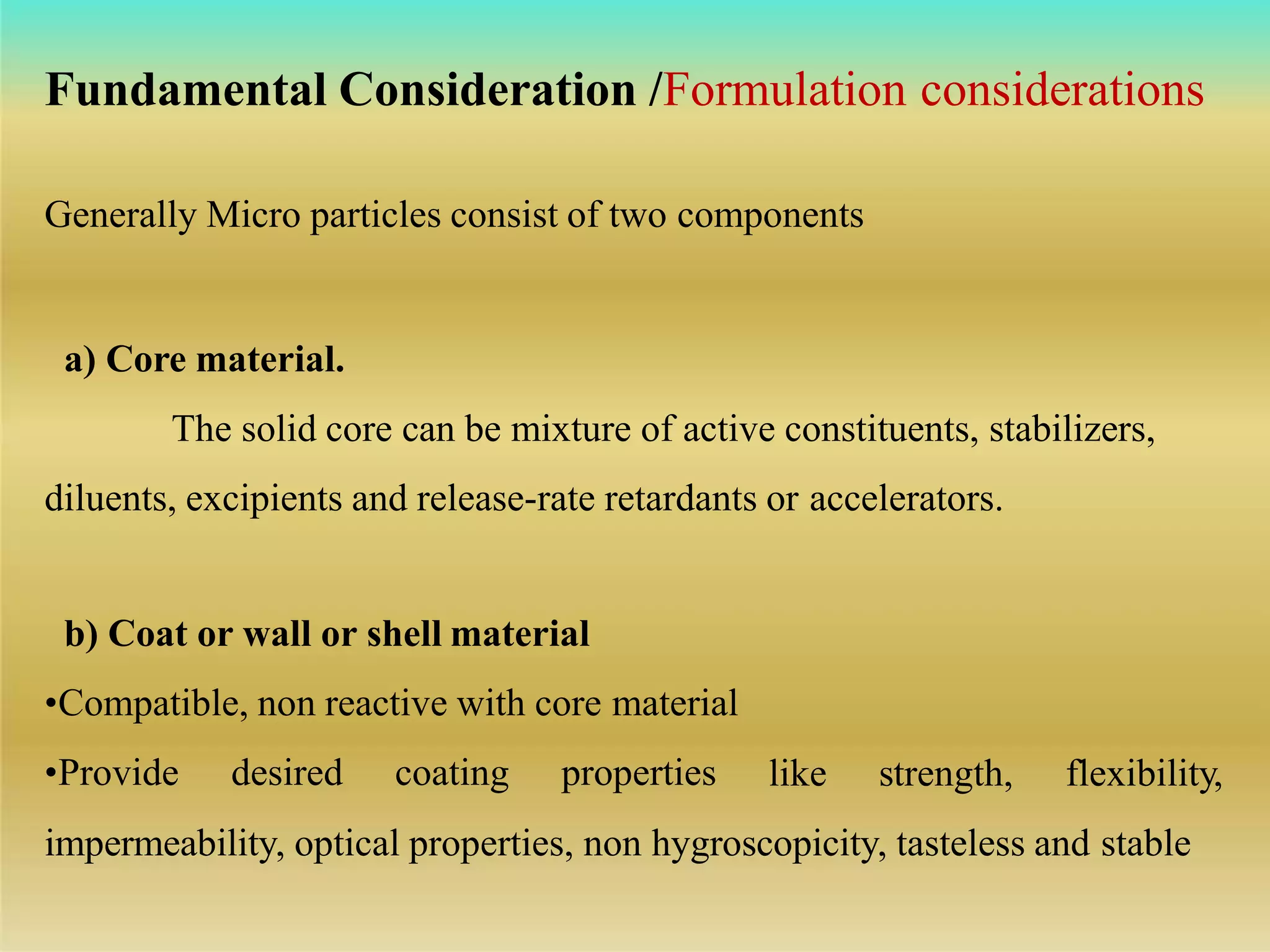 Fundamental Consideration /Formulation considerations

Generally Micro particles consist of two components

a) Core material.

The solid core can be mixture of active constituents, stabilizers, diluents, excipients and release-rate retardants or accelerators.

b) Coat or wall or shell material

•Compatible, non reactive with core material

•Provide desired coating properties like strength, flexibility, impermeability, optical properties, non hygroscopicity, tasteless and stable